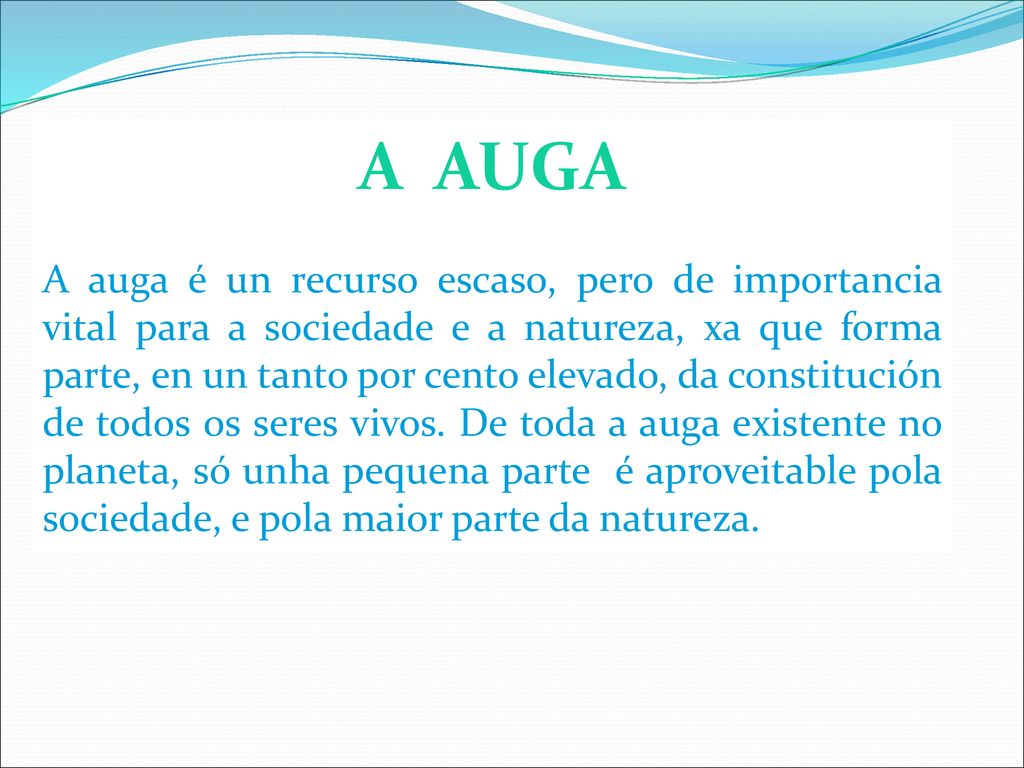 A AUGA

A auga é un recurso escaso, pero de importancia vital para a sociedade e a natureza, xa que forma parte, en un tanto por cento elevado, da constitución de todos os seres vivos. De toda a auga existente no planeta, só unha pequena parte é aproveitable pola sociedade, e pola maior parte da natureza.